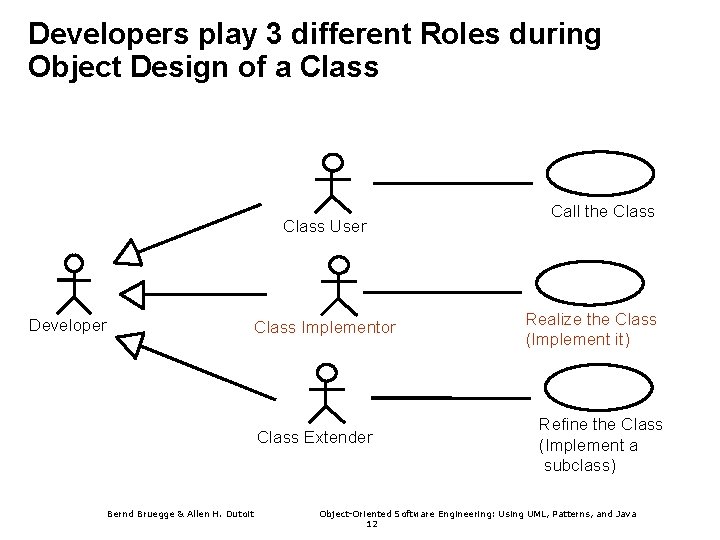 Developers play 3 different Roles during Object Design of a Class

Class User

Call the Class

Developer

Class Implementor

Realize the Class
(Implement it)

Class Extender

Refine the Class
(Implement a subclass)

Bernd Bruegge & Allen H. Dutoit

Object-Oriented Software Engineering: Using UML, Patterns, and Java
12